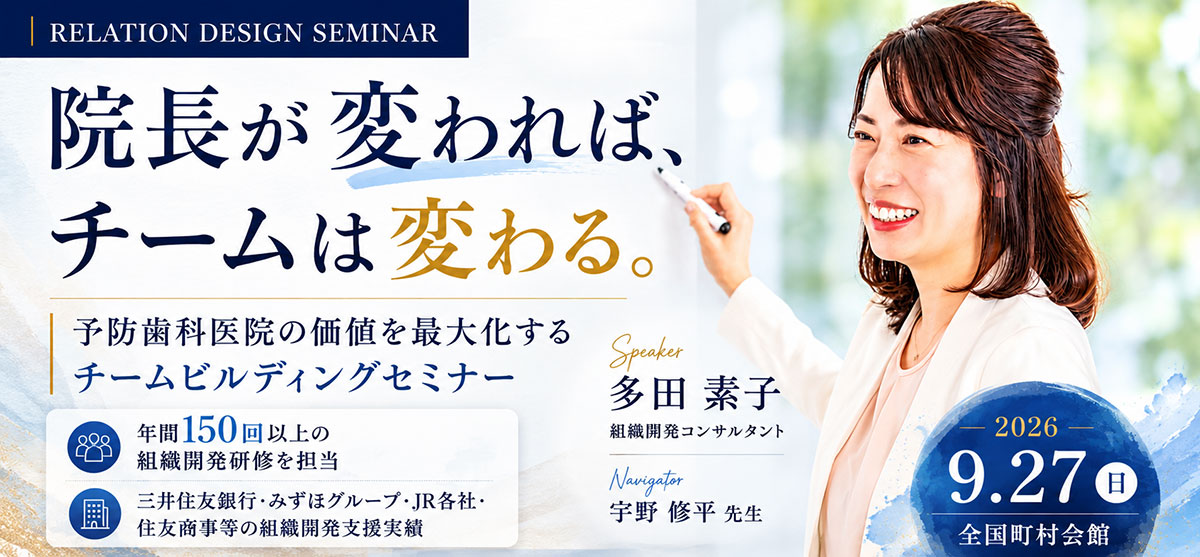 RELATION DESIGN SEMINAR

院長が変われば、
チームは変わる。

予防歯科医院の価値を最大化する
チームビルディングセミナー

年間150回以上の
組織開発研修を担当

三井住友銀行・みずほグループ・JR各社・
住友商事等の組織開発支援実績

Speaker
多田 素子
組織開発コンサルタント

Navigator
宇野 修平 先生

2026
9.27 日
全国町村会館